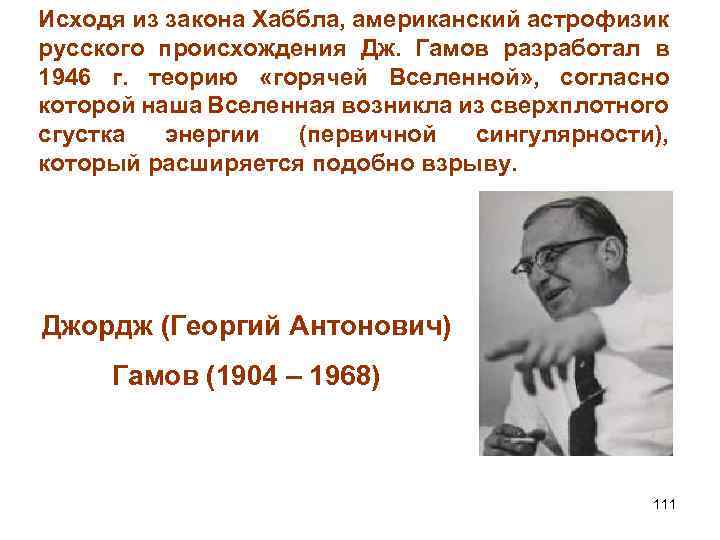 Исходя из закона Хаббла, американский астрофизик русского происхождения Дж. Гамов разработал в 1946 г. теорию «горячей Вселенной», согласно которой наша Вселенная возникла из сверхплотного сгустка энергии (первичной сингулярности), который расширяется подобно взрыву.

Джордж (Георгий Антонович)

Гамов (1904 – 1968)

111